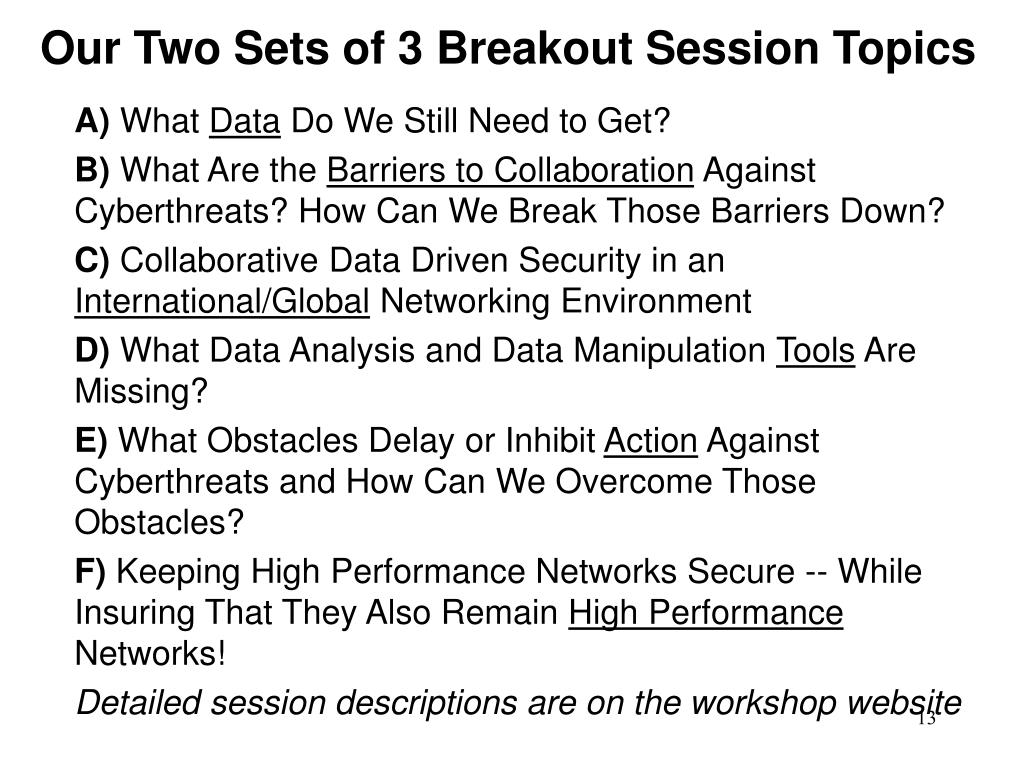 Our Two Sets of 3 Breakout Session Topics

A) What Data Do We Still Need to Get?

B) What Are the Barriers to Collaboration Against Cyberthreats? How Can We Break Those Barriers Down?

C) Collaborative Data Driven Security in an International/Global Networking Environment

D) What Data Analysis and Data Manipulation Tools Are Missing?

E) What Obstacles Delay or Inhibit Action Against Cyberthreats and How Can We Overcome Those Obstacles?

F) Keeping High Performance Networks Secure -- While Insuring That They Also Remain High Performance Networks!

Detailed session descriptions are on the workshop website

13